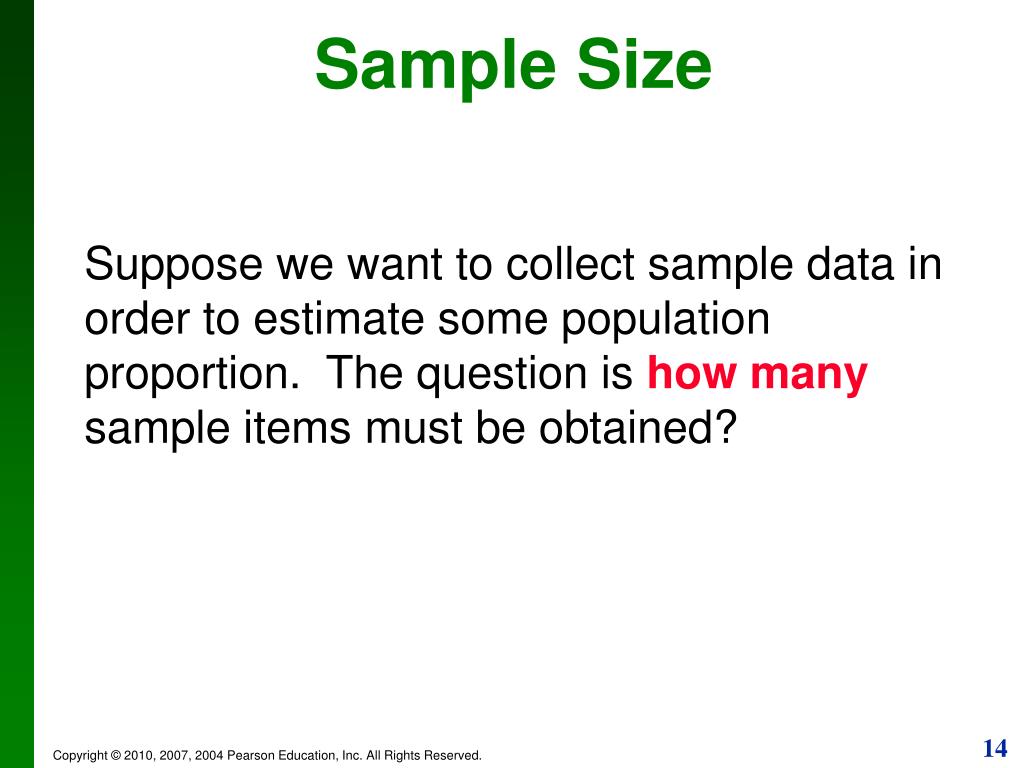 Sample Size

Suppose we want to collect sample data in order to estimate some population proportion. The question is how many sample items must be obtained?

Copyright © 2010, 2007, 2004 Pearson Education, Inc. All Rights Reserved.

14